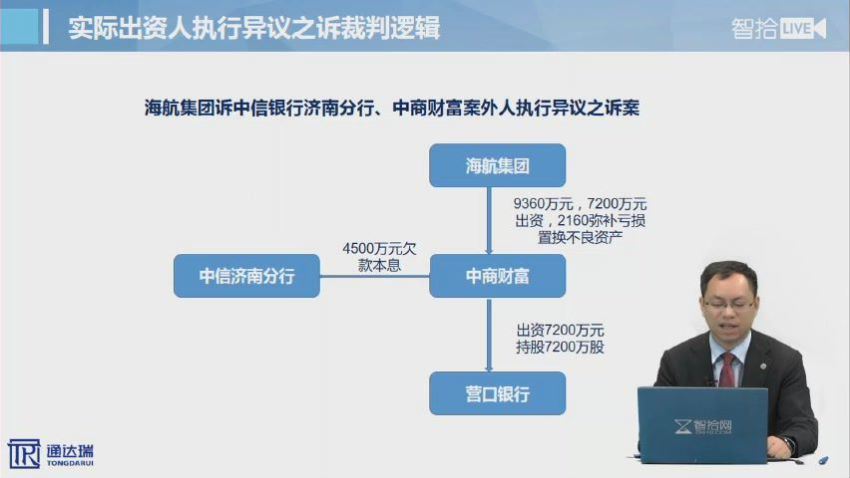 实际出资人执行异议之诉裁判逻辑

智拾 LIVE

海航集团诉中信银行济南分行、中商财富案外人执行异议之诉案

海航集团

9360万元，7200万元出资，2160弥补亏损置换不良资产

中信济南分行

4500万元欠款本息

中商财富

出资7200万元
持股7200万股

营口银行

智拾网

通达瑞
TONGDARUI